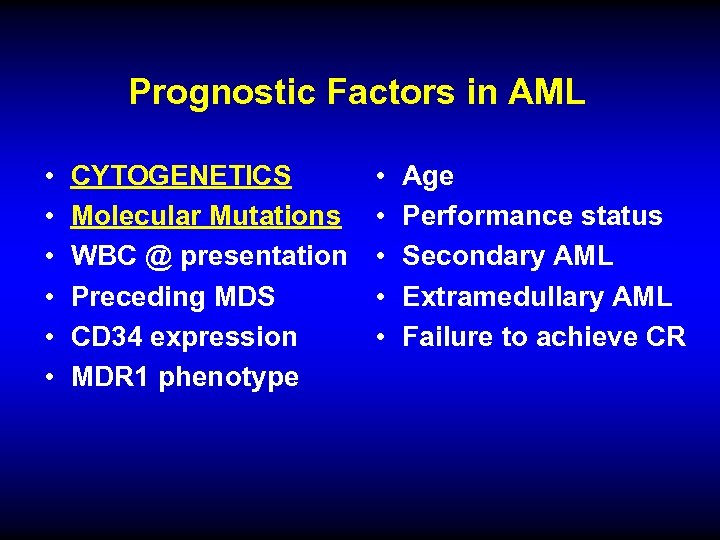 Prognostic Factors in AML

• CYTOGENETICS
• Molecular Mutations
• WBC @ presentation
• Preceding MDS
• CD34 expression
• MDR1 phenotype

• Age
• Performance status
• Secondary AML
• Extramedullary AML
• Failure to achieve CR